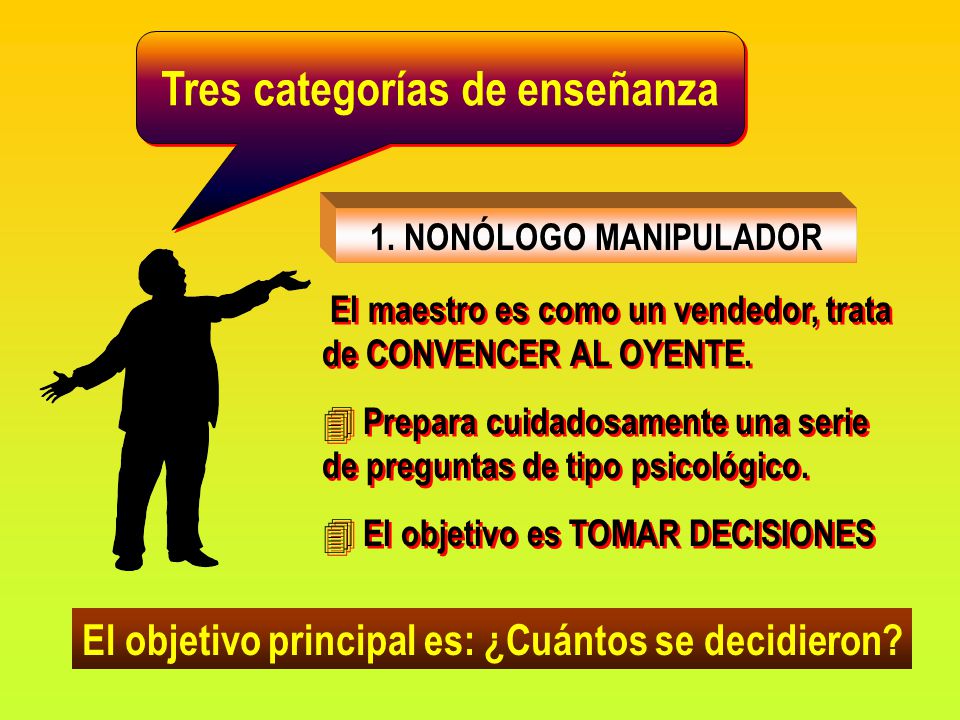 Tres categorías de enseñanza

1. NONÓLOGO MANIPULADOR

El maestro es como un vendedor, trata de CONVENCER AL OYENTE.

Prepara cuidadosamente una serie de preguntas de tipo psicológico.

El objetivo es TOMAR DECISIONES

El objetivo principal es: ¿Cuántos se decidieron?